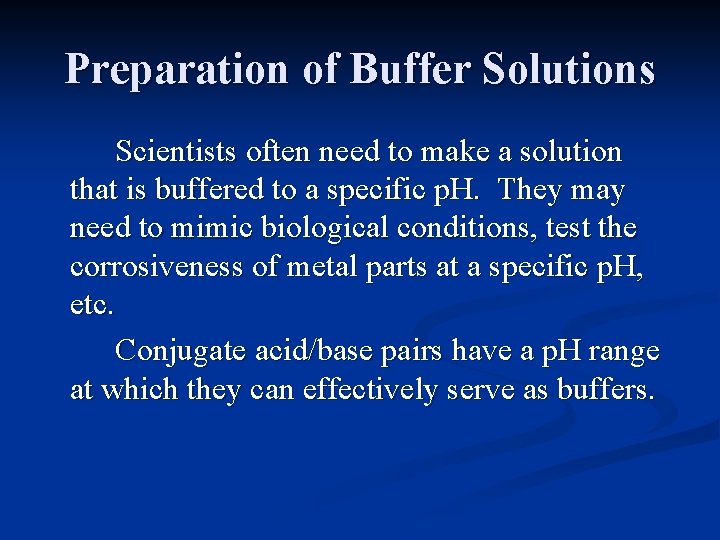 Preparation of Buffer Solutions

Scientists often need to make a solution that is buffered to a specific pH. They may need to mimic biological conditions, test the corrosiveness of metal parts at a specific pH, etc.

Conjugate acid/base pairs have a pH range at which they can effectively serve as buffers.